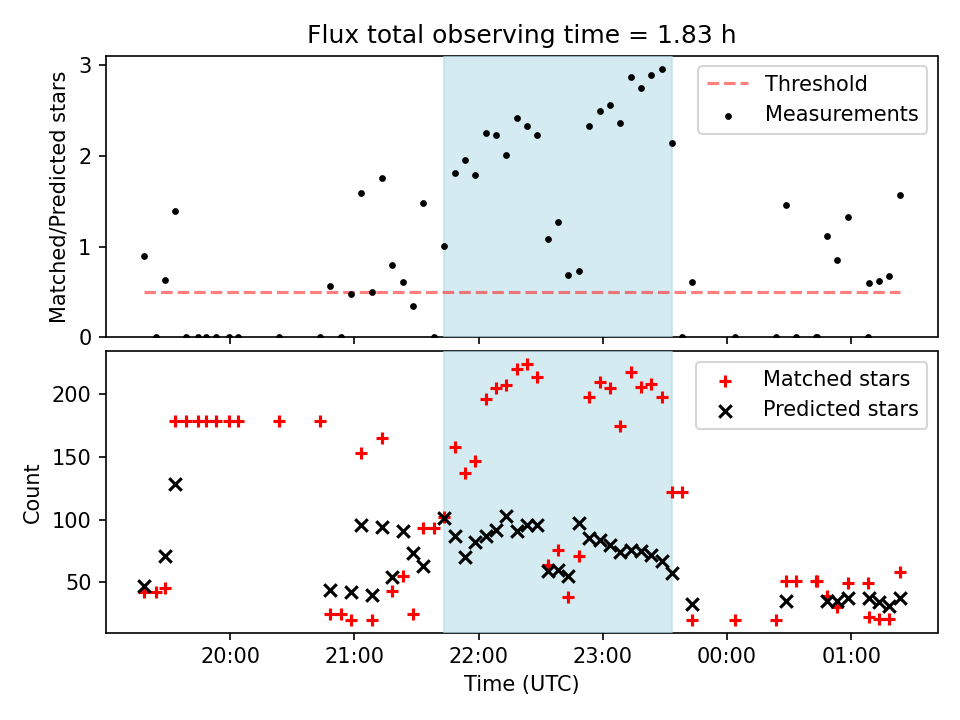 Flux total observing time = 1.83 h

Matched/Predicted stars

3
2
1
0

Threshold
Measurements

Count

200
150
100
50

Matched stars
Predicted stars

20:00
21:00
22:00
23:00
00:00
01:00

Time (UTC)